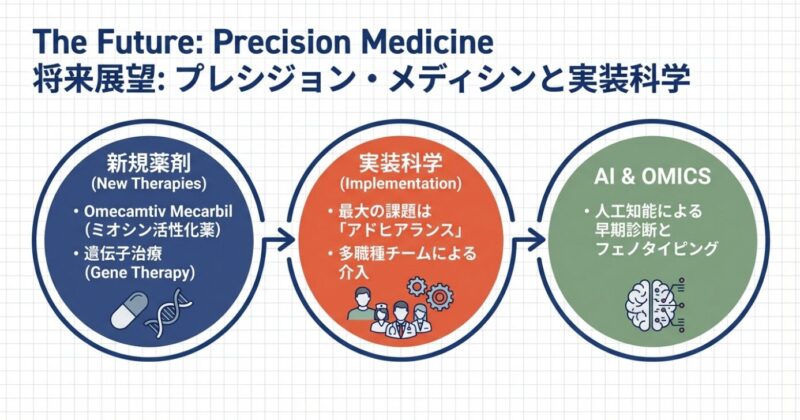 The Future: Precision Medicine
将来展望: プレシジョン・メディシンと実装科学

新規薬剤
(New Therapies)
• Omecamtiv Mecarbil (ミオシン活性化薬)
• 遺伝子治療 (Gene Therapy)

実装科学
(Implementation)
• 最大の課題は「アドヒアランス」
• 多職種チームによる介入

AI & OMICS
• 人工知能による早期診断とフェノタイピング